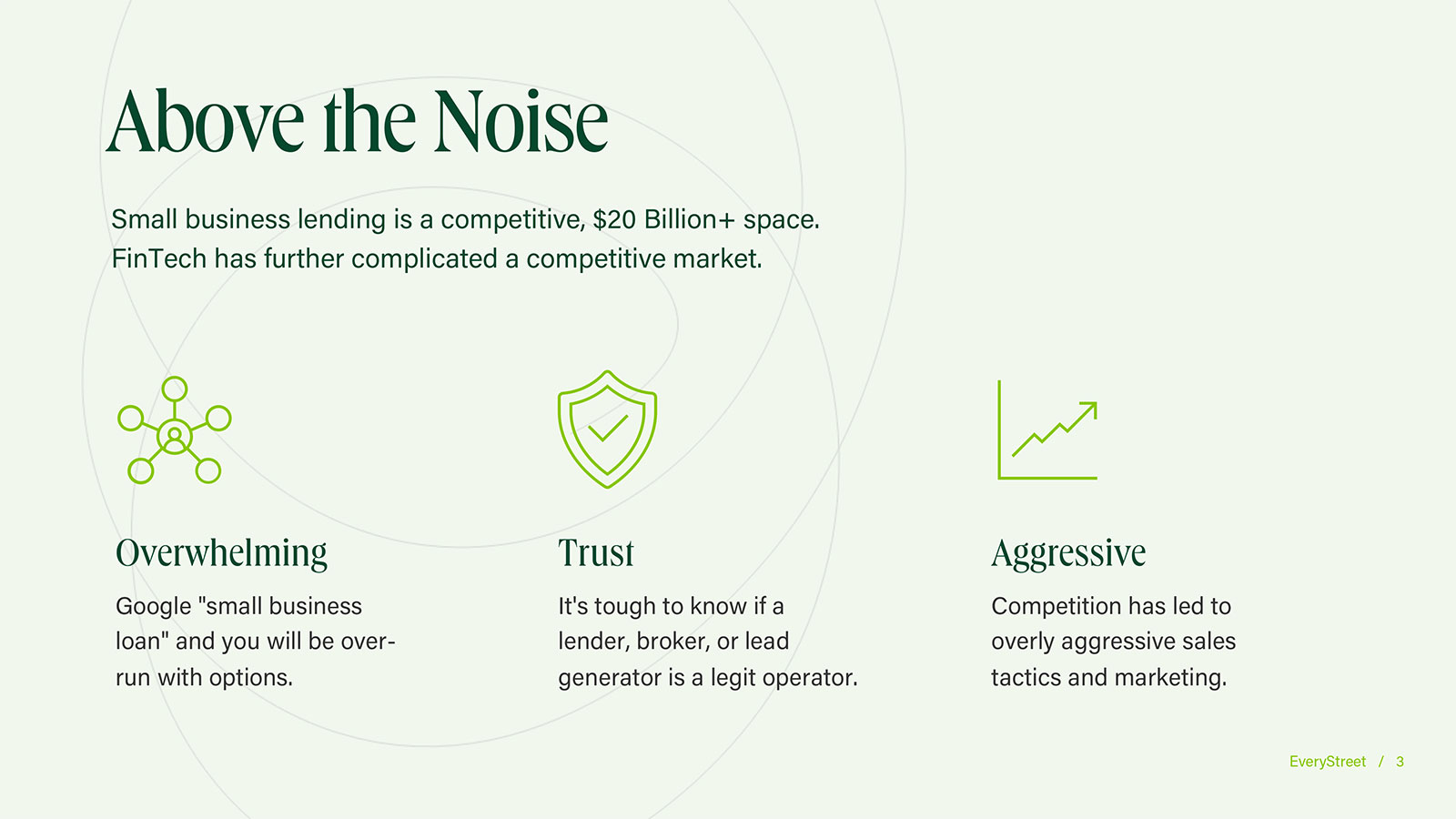 Above the Noise

Small business lending is a competitive, $20 Billion+ space. FinTech has further complicated a competitive market.

Overwhelming

Google "small business loan" and you will be overrun with options.

Trust

It's tough to know if a lender, broker, or lead generator is a legit operator.

Aggressive

Competition has led to overly aggressive sales tactics and marketing.

EveryStreet / 3